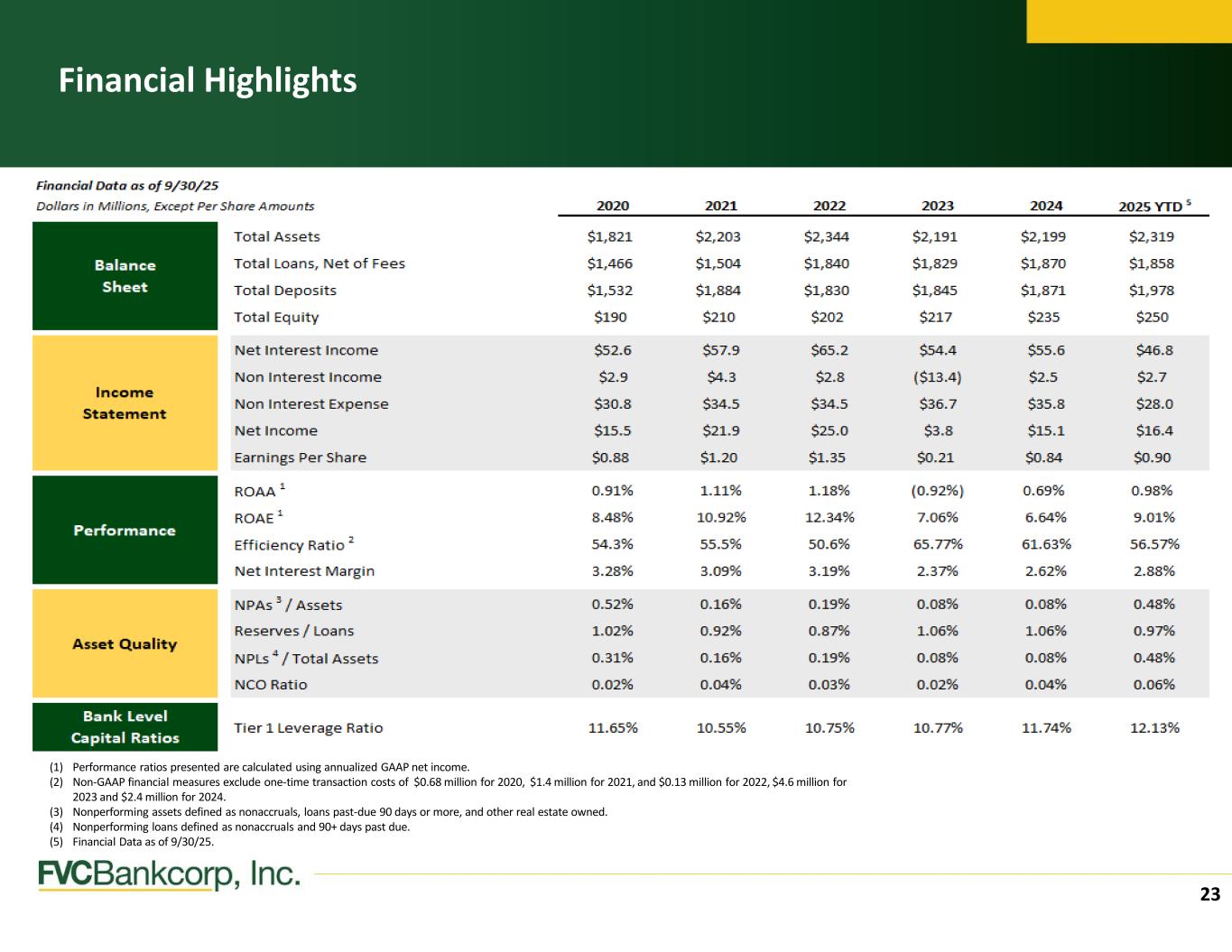 Financial Highlights

Financial Data as of 9/30/25
Dollars in Millions, Except Per Share Amounts

| | | 2020 | 2021 | 2022 | 2023 | 2024 | 2025 YTD $^5$ |
|---|---|---|---|---|---|---|---|
| Balance Sheet | Total Assets | \$1,821 | \$2,203 | \$2,344 | \$2,191 | \$2,199 | \$2,319 |
| | Total Loans, Net of Fees | \$1,466 | \$1,504 | \$1,840 | \$1,829 | \$1,870 | \$1,858 |
| | Total Deposits | \$1,532 | \$1,884 | \$1,830 | \$1,845 | \$1,871 | \$1,978 |
| | Total Equity | \$190 | \$210 | \$202 | \$217 | \$235 | \$250 |
| Income Statement | Net Interest Income | \$52.6 | \$57.9 | \$65.2 | \$54.4 | \$55.6 | \$46.8 |
| | Non Interest Income | \$2.9 | \$4.3 | \$2.8 | (\$13.4) | \$2.5 | \$2.7 |
| | Non Interest Expense | \$30.8 | \$34.5 | \$34.5 | \$36.7 | \$35.8 | \$28.0 |
| | Net Income | \$15.5 | \$21.9 | \$25.0 | \$3.8 | \$15.1 | \$16.4 |
| | Earnings Per Share | \$0.88 | \$1.20 | \$1.35 | \$0.21 | \$0.84 | \$0.90 |
| Performance | ROAA $^1$ | 0.91% | 1.11% | 1.18% | (0.92%) | 0.69% | 0.98% |
| | ROAE $^1$ | 8.48% | 10.92% | 12.34% | 7.06% | 6.64% | 9.01% |
| | Efficiency Ratio $^2$ | 54.3% | 55.5% | 50.6% | 65.77% | 61.63% | 56.57% |
| | Net Interest Margin | 3.28% | 3.09% | 3.19% | 2.37% | 2.62% | 2.88% |
| Asset Quality | NPAs $^3$ / Assets | 0.52% | 0.16% | 0.19% | 0.08% | 0.08% | 0.48% |
| | Reserves / Loans | 1.02% | 0.92% | 0.87% | 1.06% | 1.06% | 0.97% |
| | NPLs $^4$ / Total Assets | 0.31% | 0.16% | 0.19% | 0.08% | 0.08% | 0.48% |
| | NCO Ratio | 0.02% | 0.04% | 0.03% | 0.02% | 0.04% | 0.06% |
| Bank Level Capital Ratios | Tier 1 Leverage Ratio | 11.65% | 10.55% | 10.75% | 10.77% | 11.74% | 12.13% |

(1) Performance ratios presented are calculated using annualized GAAP net income.
(2) Non-GAAP financial measures exclude one-time transaction costs of \$0.68 million for 2020, \$1.4 million for 2021, and \$0.13 million for 2022, \$4.6 million for 2023 and \$2.4 million for 2024.
(3) Nonperforming assets defined as nonaccruals, loans past-due 90 days or more, and other real estate owned.
(4) Nonperforming loans defined as nonaccruals and 90+ days past due.
(5) Financial Data as of 9/30/25.

FVCBankcorp, Inc.

23